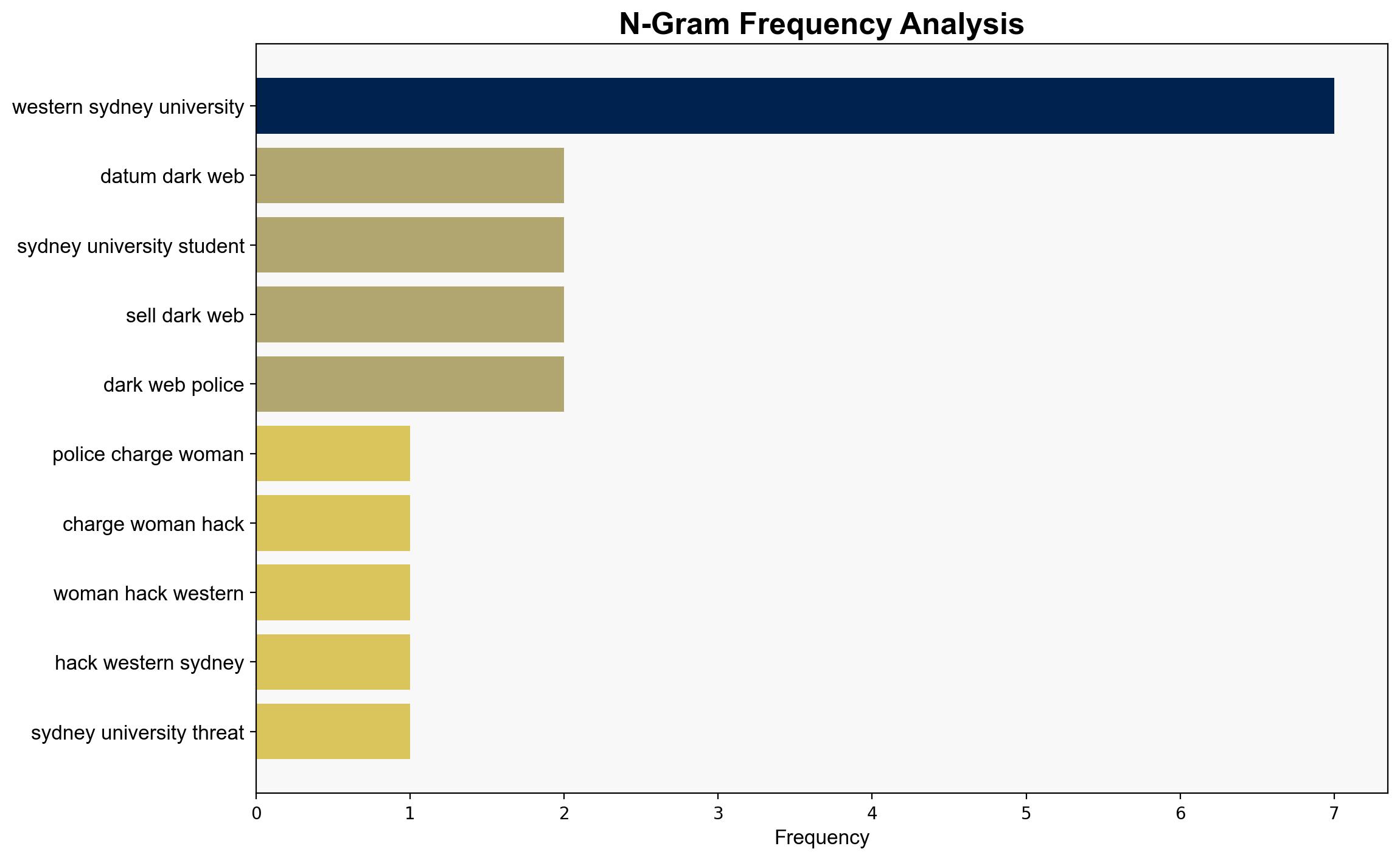 N-Gram Frequency Analysis

western sydney university
datum dark web
sydney university student
sell dark web
dark web police
police charge woman
charge woman hack
woman hack western
hack western sydney
sydney university threat

0
1
2
3
4
5
6
7
Frequency